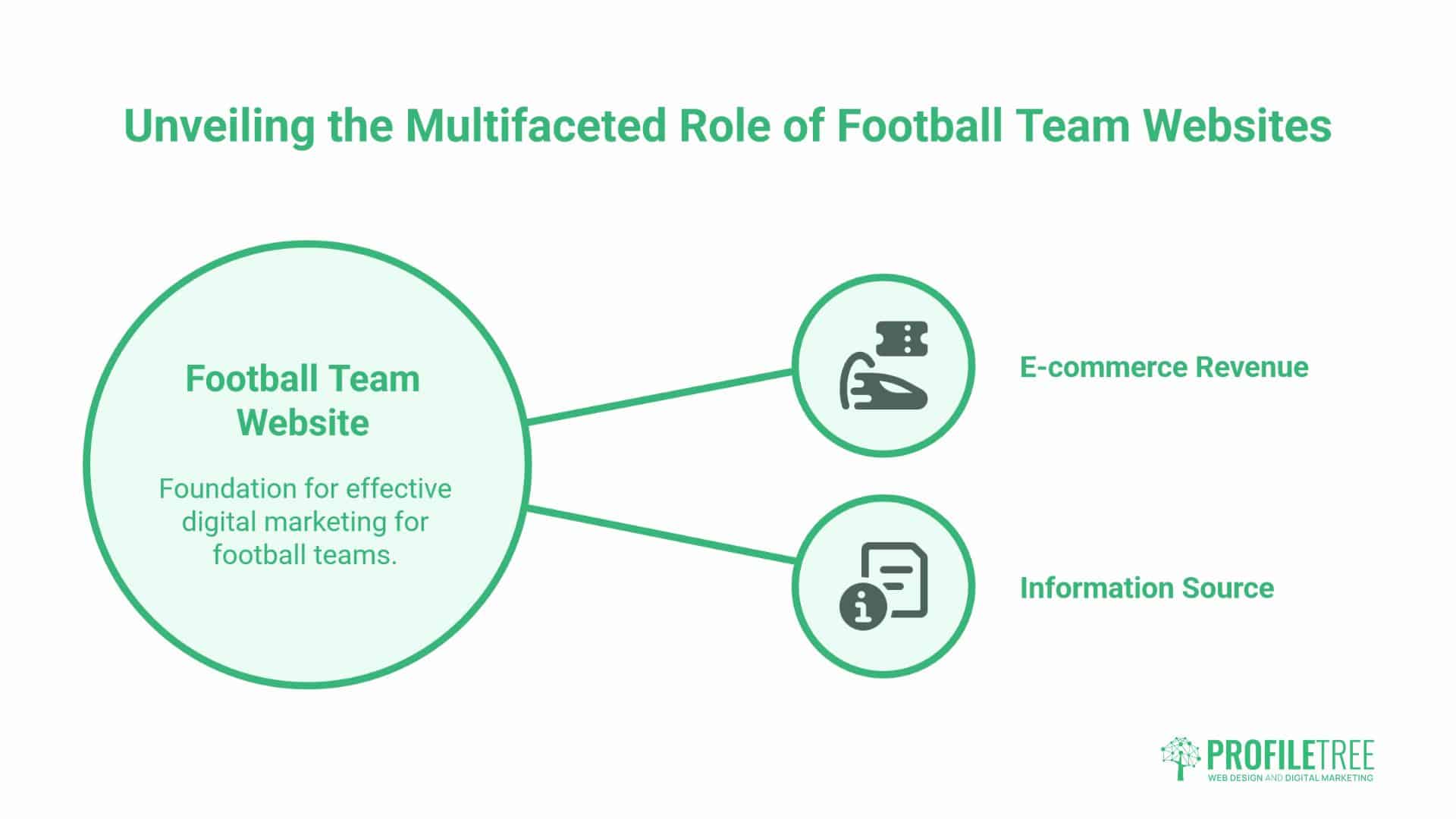 Unveiling the Multifaceted Role of Football Team Websites

Football Team Website

Foundation for effective digital marketing for football teams.

E-commerce Revenue

Information Source

PROFILETREE
WEB DESIGN AND DIGITAL MARKETING